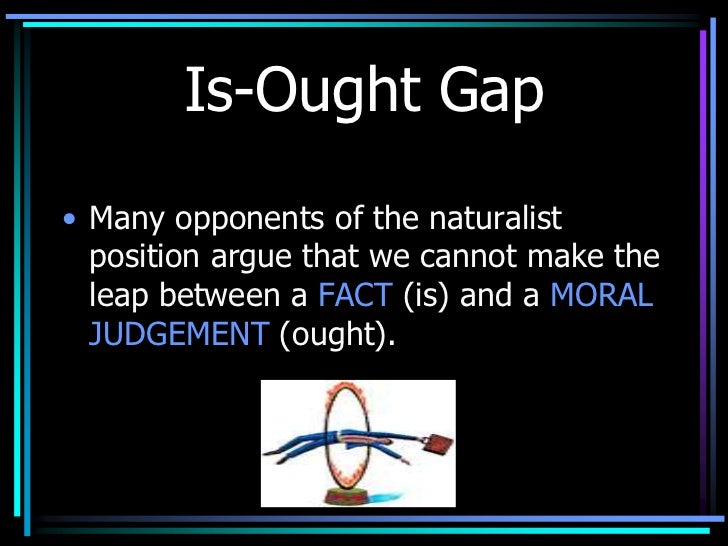 Is-Ought Gap

• Many opponents of the naturalist position argue that we cannot make the leap between a FACT (is) and a MORAL JUDGEMENT (ought).